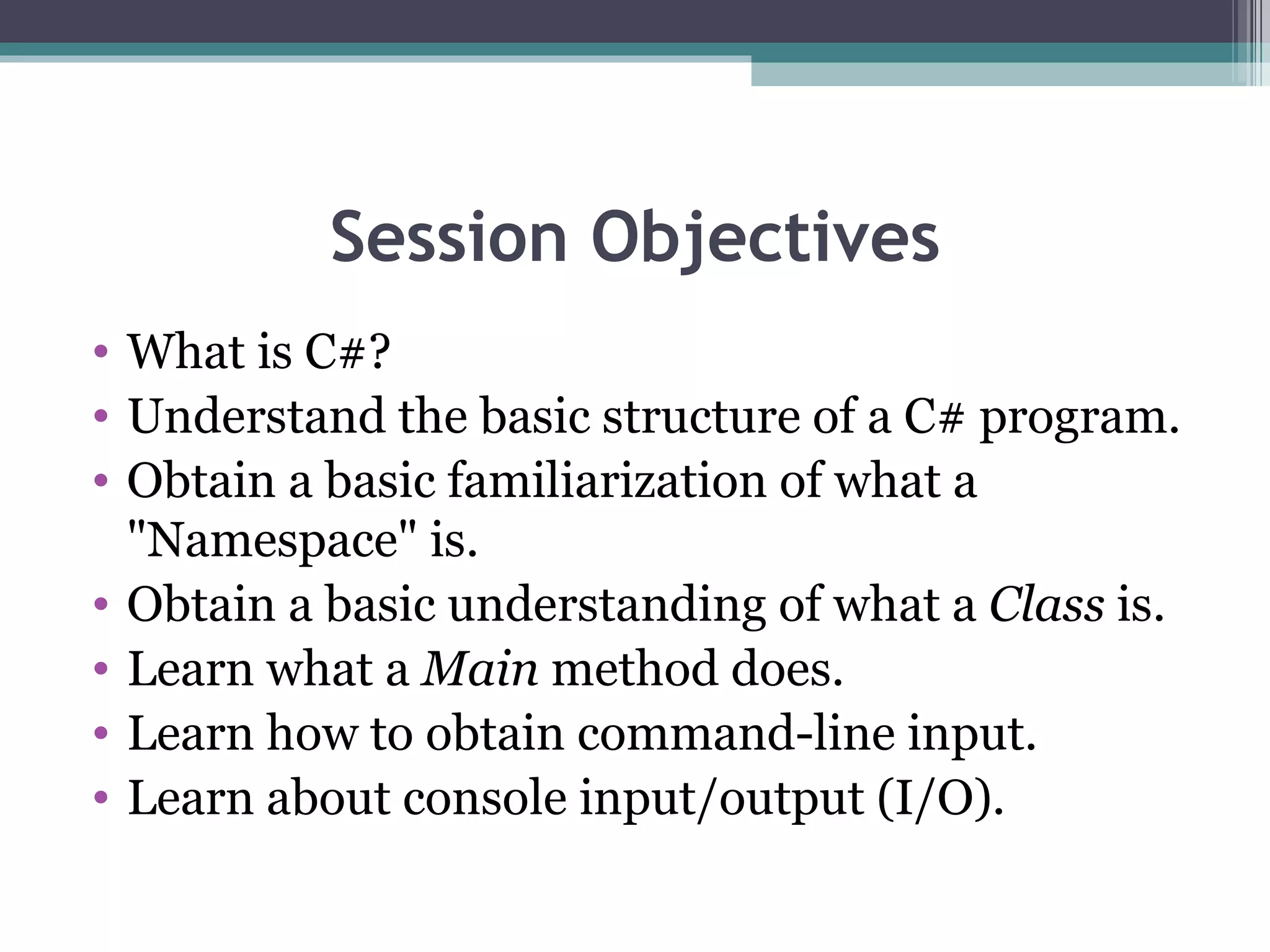 Session Objectives

• What is C#?
• Understand the basic structure of a C# program.
• Obtain a basic familiarization of what a "Namespace" is.
• Obtain a basic understanding of what a Class is.
• Learn what a Main method does.
• Learn how to obtain command-line input.
• Learn about console input/output (I/O).